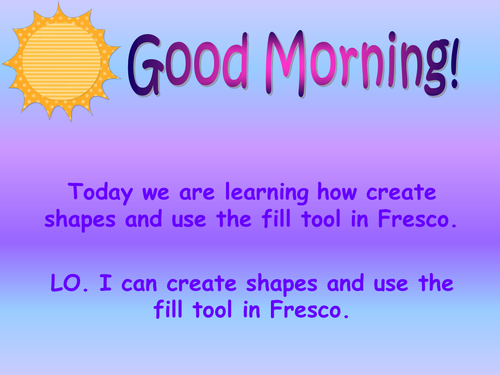 Good Morning!

Today we are learning how create shapes and use the fill tool in Fresco.

LO. I can create shapes and use the fill tool in Fresco.